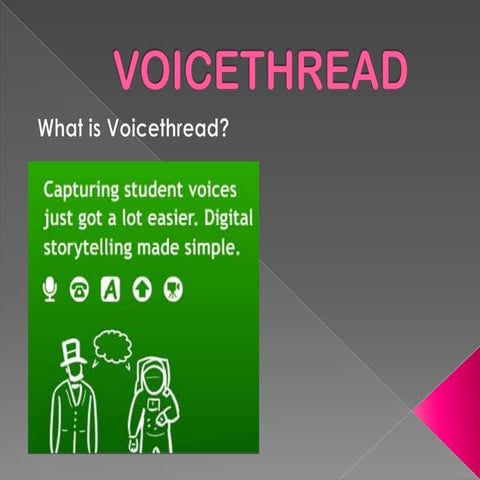 VOICETHREAD

What is Voicethread?

Capturing student voices just got a lot easier. Digital storytelling made simple.

A